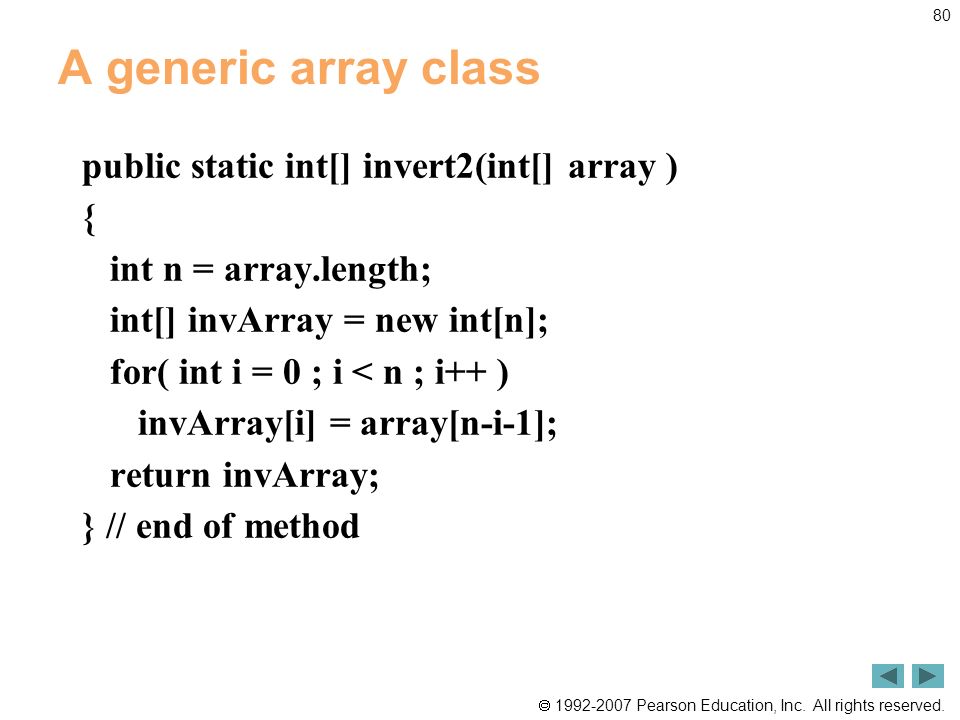 80

A generic array class

public static int[] invert2(int[] array )
{
int n = array.length;
int[] invArray = new int[n];
for( int i = 0 ; i < n ; i++ )
invArray[i] = array[n-i-1];
return invArray;
} // end of method

© 1992-2007 Pearson Education, Inc. All rights reserved.